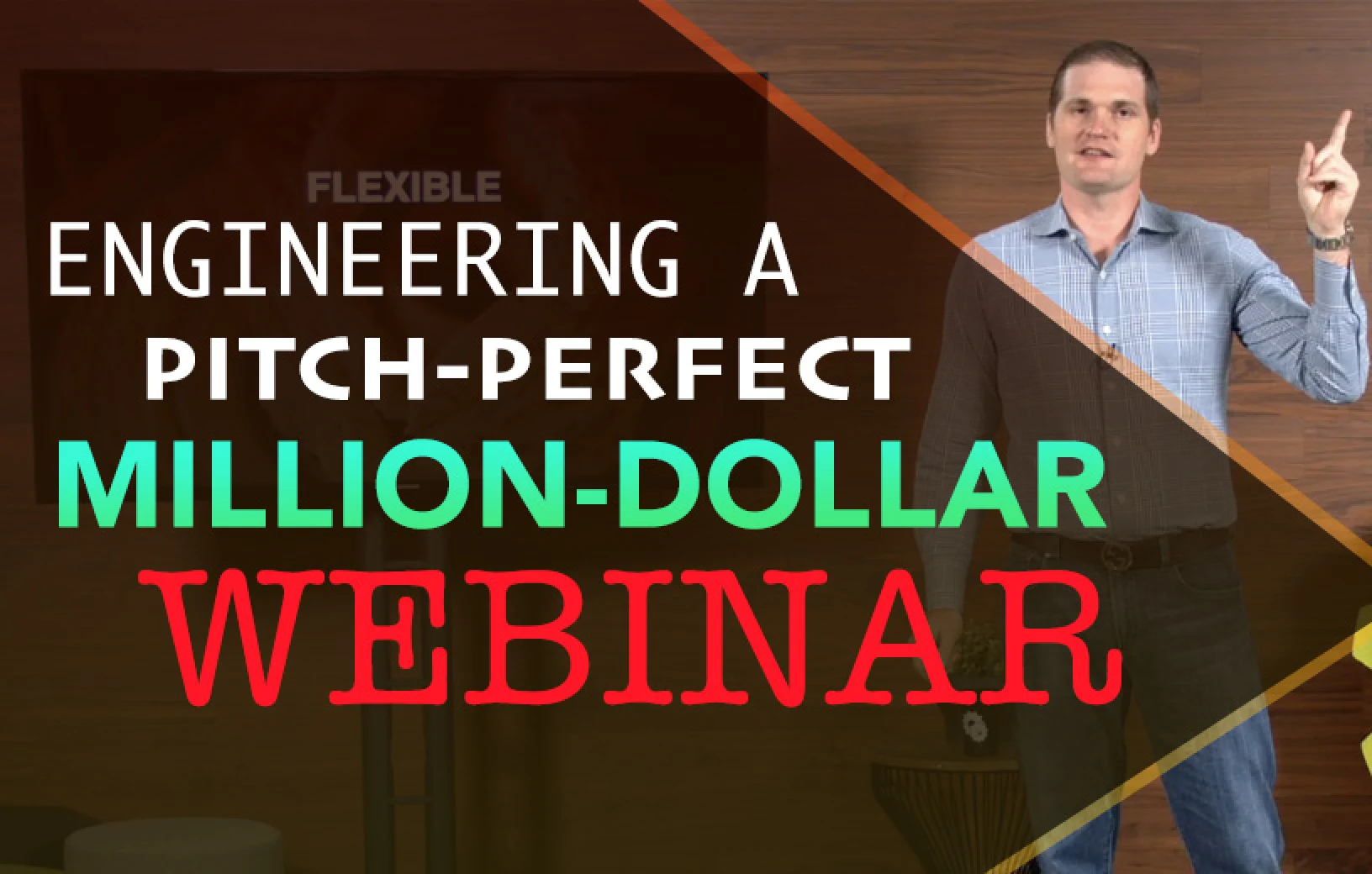 FLEXIBLE

ENGINEERING A
PITCH-PERFECT
MILLION-DOLLAR
WEBINAR